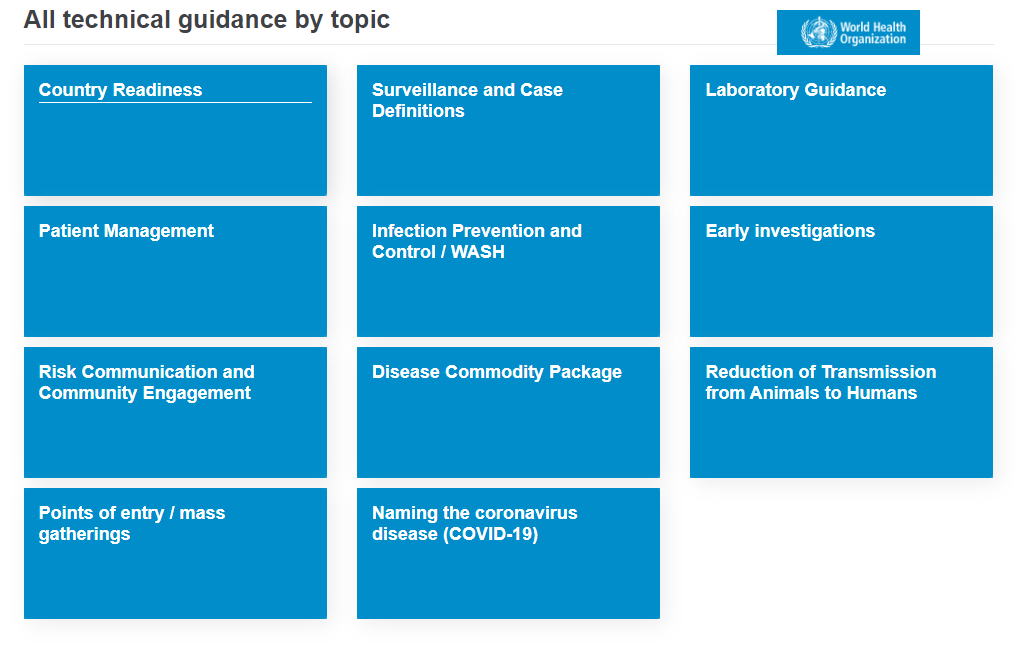 All technical guidance by topic

World Health Organization

Country Readiness

Surveillance and Case Definitions

Laboratory Guidance

Patient Management

Infection Prevention and Control / WASH

Early investigations

Risk Communication and Community Engagement

Disease Commodity Package

Reduction of Transmission from Animals to Humans

Points of entry / mass gatherings

Naming the coronavirus disease (COVID-19)